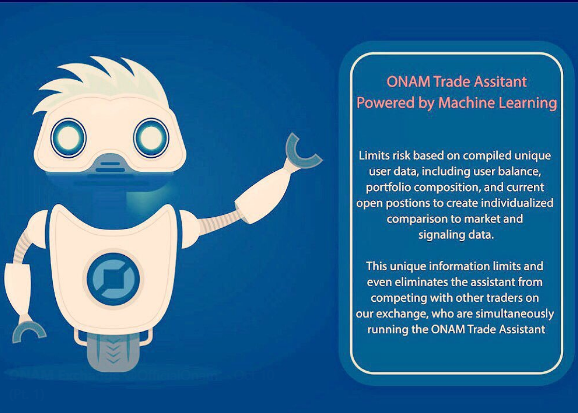 ONAM Trade Assitant
Powered by Machine Learning

Limits risk based on compiled unique user data, including user balance, portfolio composition, and current open postions to create individualized comparison to market and signaling data.

This unique information limits and even eliminates the assistant from competing with other traders on our exchange, who are simultaneously running the ONAM Trade Assistant